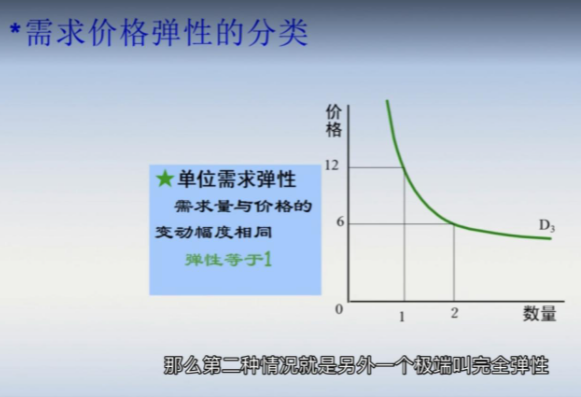 *需求价格弹性的分类

★单位需求弹性
需求量与价格的变动幅度相同
弹性等于1

价格
12
6
0
1
2
数量
$D_3$

那么第二种情况就是另外一个极端叫完全弹性